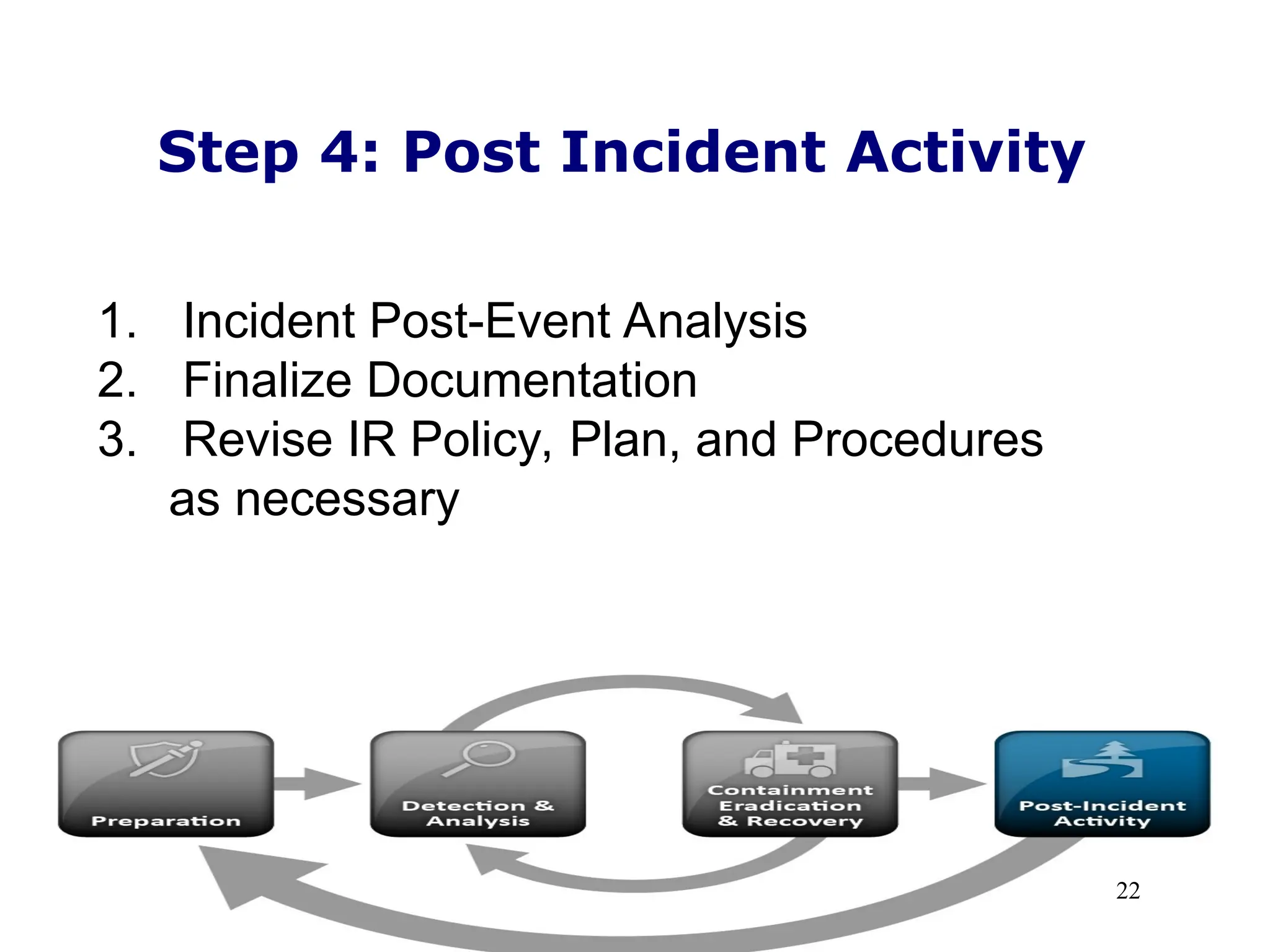 Step 4: Post Incident Activity

1. Incident Post-Event Analysis
2. Finalize Documentation
3. Revise IR Policy, Plan, and Procedures as necessary

Preparation

Detection & Analysis

Containment Eradication & Recovery

Post-Incident Activity

22